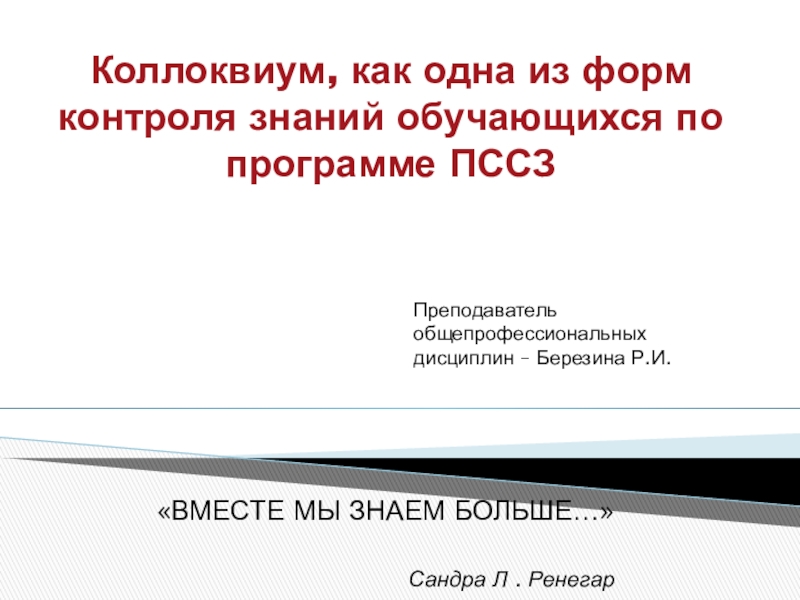 Коллоквиум, как одна из форм контроля знаний обучающихся по программе ПССЗ

Преподаватель общепрофессиональных дисциплин – Березина Р.И.

«ВМЕСТЕ МЫ ЗНАЕМ БОЛЬШЕ…»

Сандра Л . Ренегар